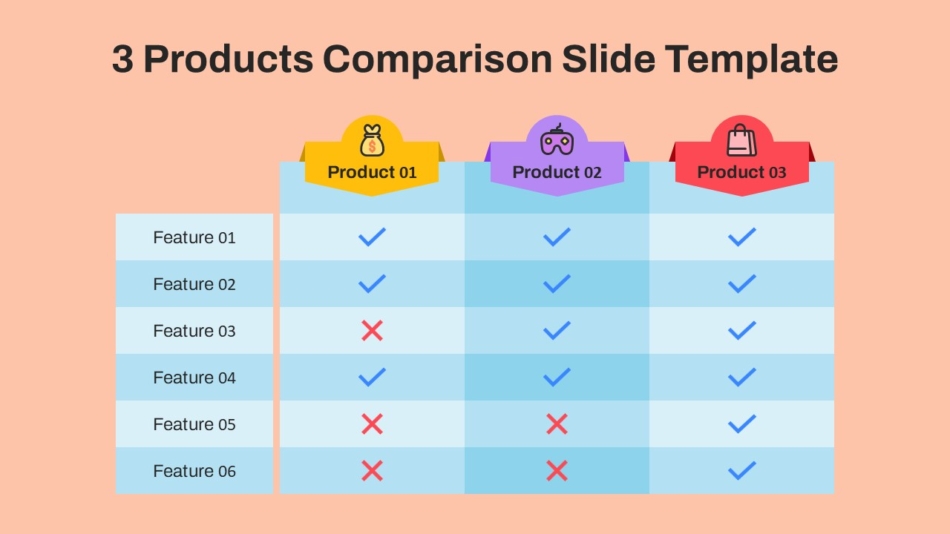 3 Products Comparison Slide Template

| | Product 01 | Product 02 | Product 03 |
|---|---|---|---|
| Feature 01 | ✓ | ✓ | ✓ |
| Feature 02 | ✓ | ✓ | ✓ |
| Feature 03 | ✗ | ✓ | ✓ |
| Feature 04 | ✓ | ✓ | ✓ |
| Feature 05 | ✗ | ✗ | ✓ |
| Feature 06 | ✗ | ✗ | ✓ |